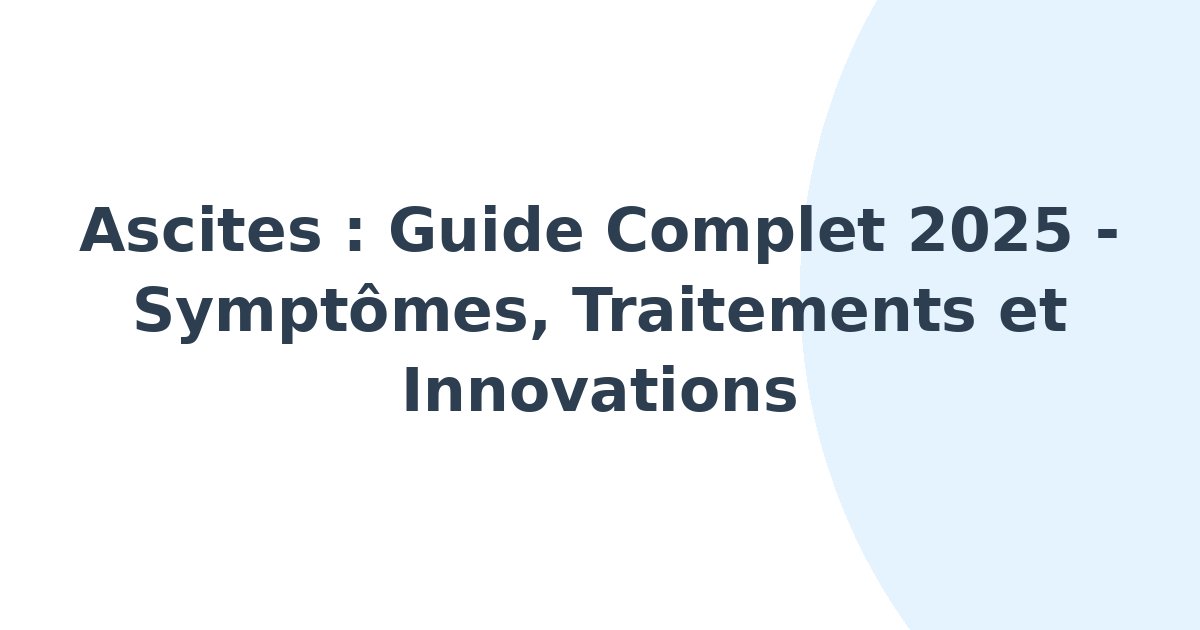 Ascites : Guide Complet 2025 - Symptômes, Traitements et Innovations